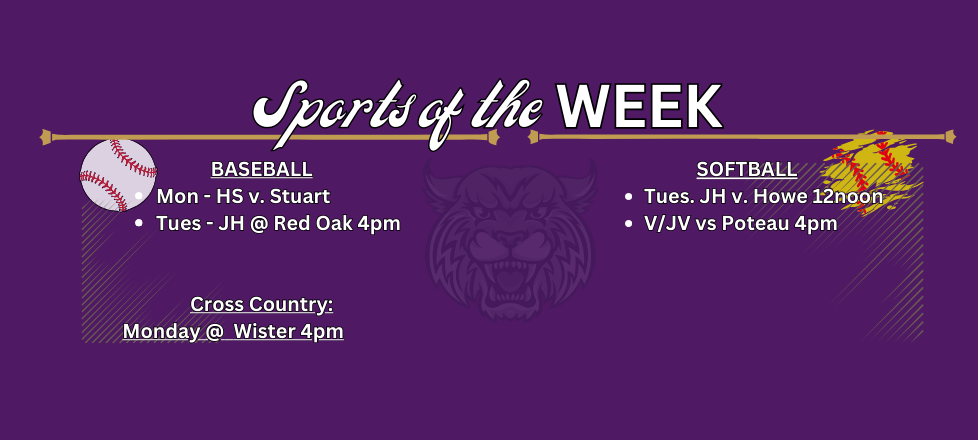 Sports of the WEEK

BASEBALL
- Mon - HS v. Stuart
- Tues - JH @ Red Oak 4pm

Cross Country:
Monday @ Wister 4pm

SOFTBALL
- Tues. JH v. Howe 12noon
- V/JV vs Poteau 4pm